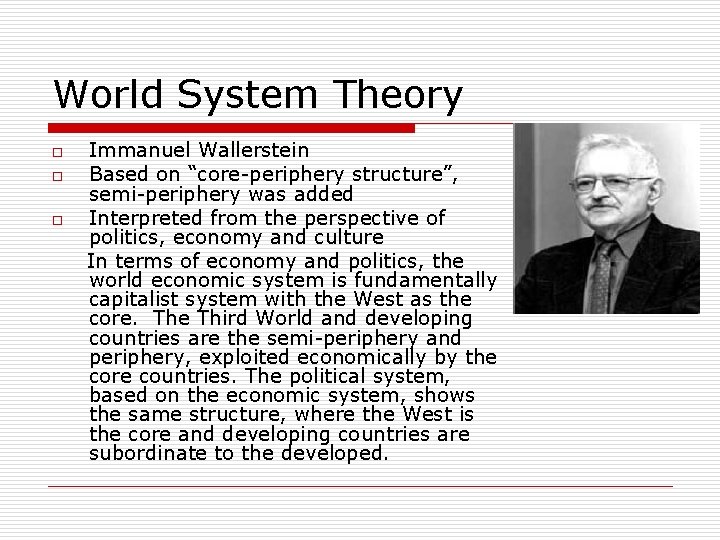 World System Theory

□ Immanuel Wallerstein
□ Based on “core-periphery structure”, semi-periphery was added
□ Interpreted from the perspective of politics, economy and culture

In terms of economy and politics, the world economic system is fundamentally capitalist system with the West as the core. The Third World and developing countries are the semi-periphery and periphery, exploited economically by the core countries. The political system, based on the economic system, shows the same structure, where the West is the core and developing countries are subordinate to the developed.